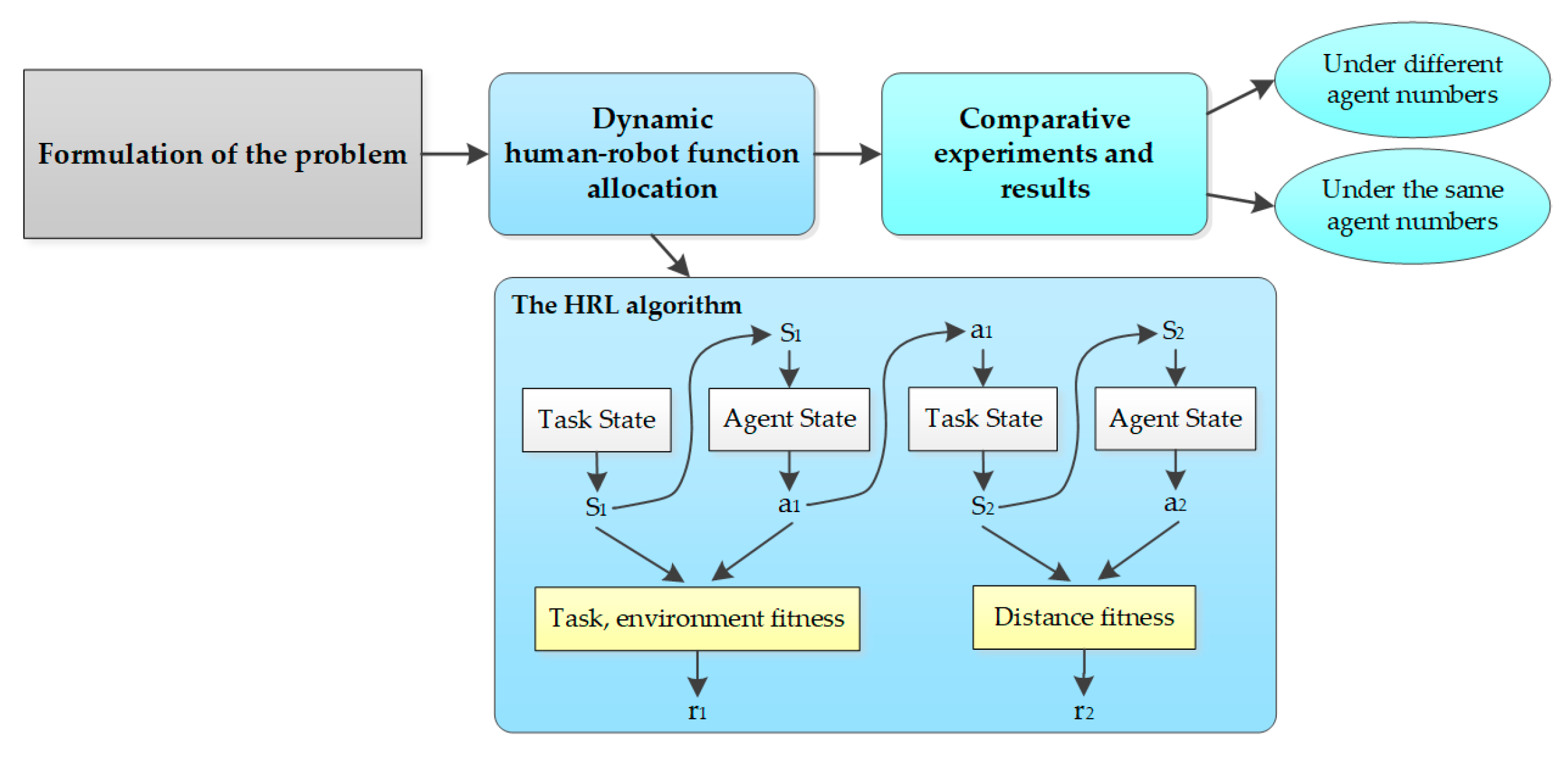 Formulation of the problem

Dynamic human-robot function allocation

Comparative experiments and results

Under different agent numbers

Under the same agent numbers

The HRL algorithm

$S_1$

$a_1$

$S_2$

Task State

Agent State

Task State

Agent State

$S_1$

$a_1$

$S_2$

$a_2$

Task, environment fitness

Distance fitness

$r_1$

$r_2$